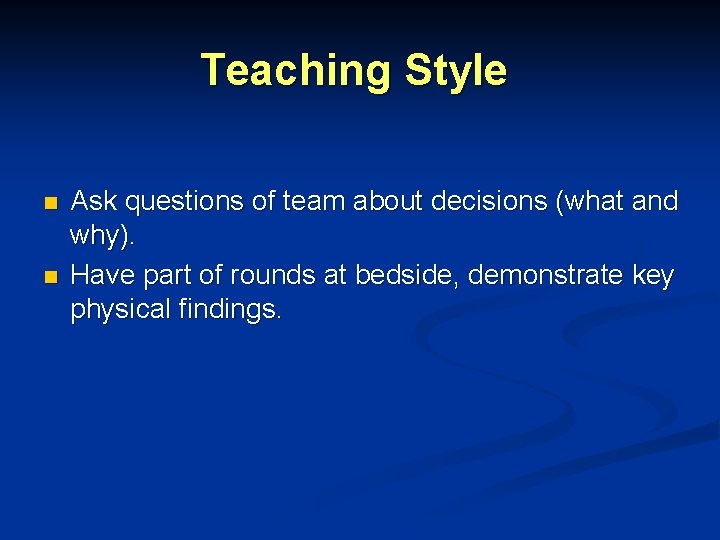 Teaching Style

- Ask questions of team about decisions (what and why).
- Have part of rounds at bedside, demonstrate key physical findings.